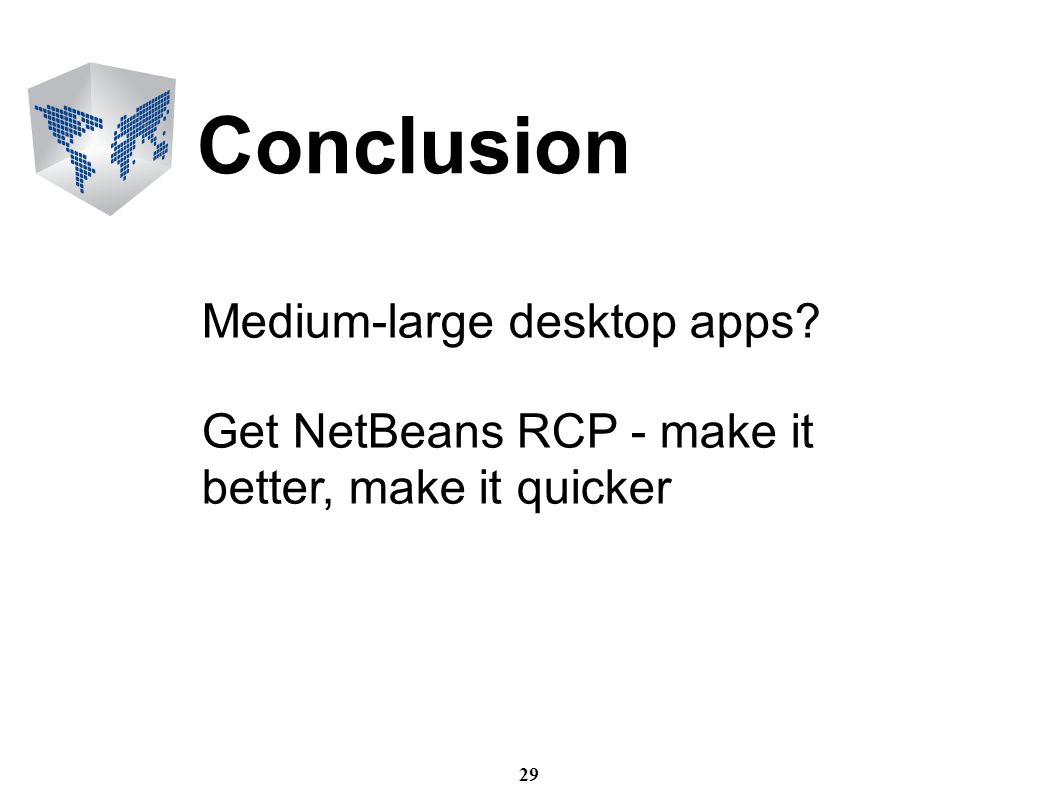 Conclusion

Medium-large desktop apps?

Get NetBeans RCP - make it better, make it quicker

29